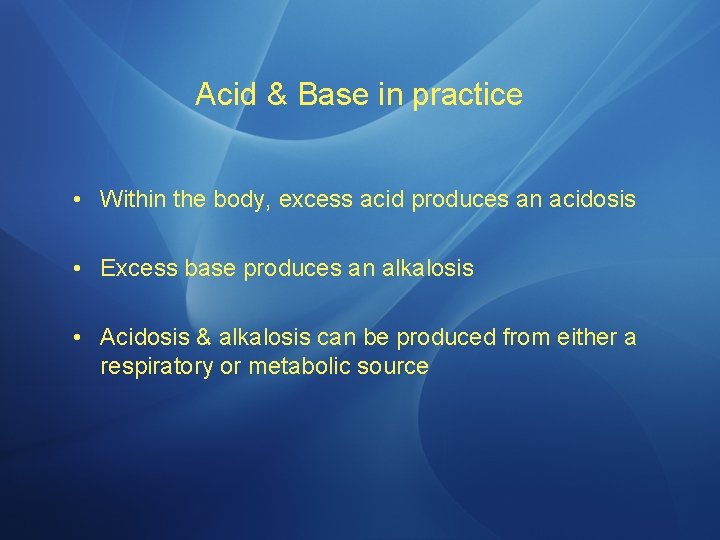 Acid & Base in practice

• Within the body, excess acid produces an acidosis

• Excess base produces an alkalosis

• Acidosis & alkalosis can be produced from either a respiratory or metabolic source